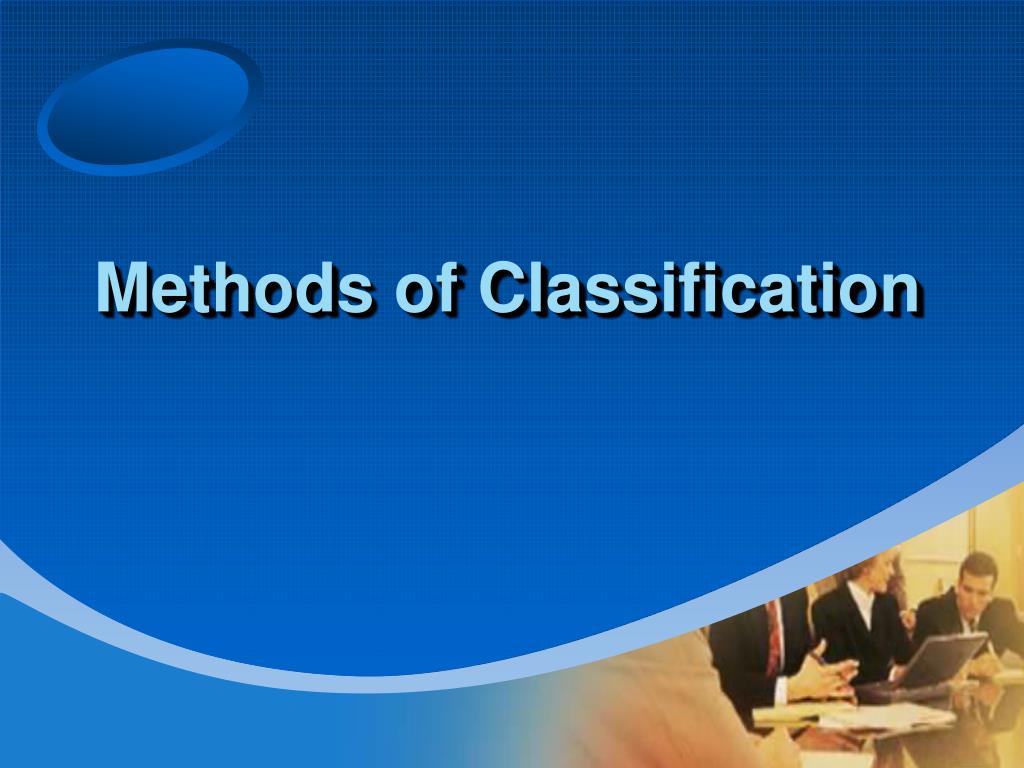 Methods of Classification